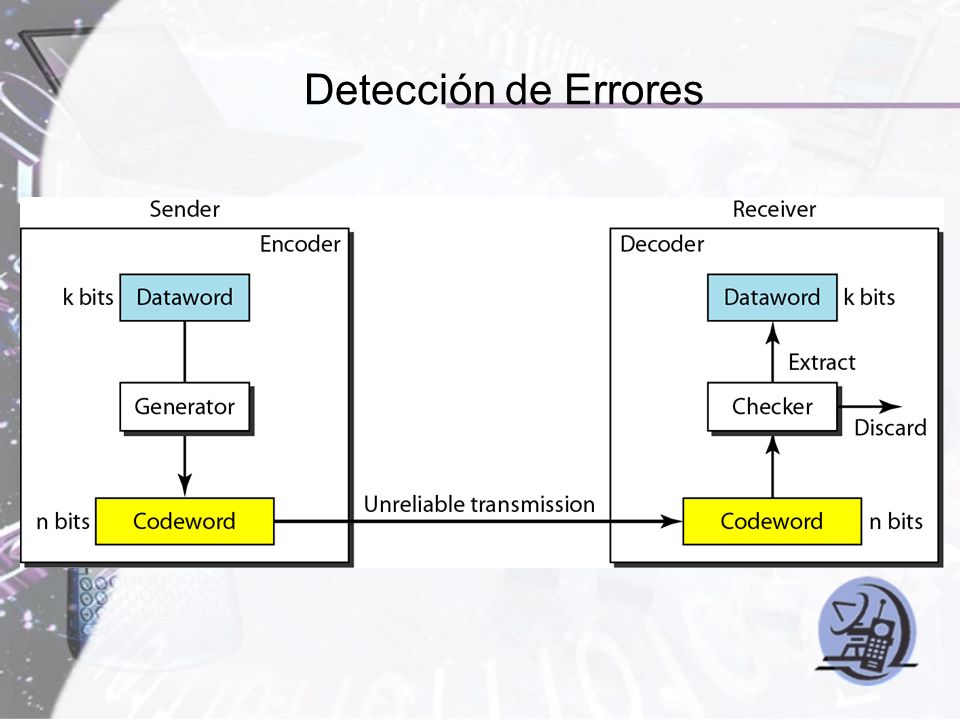 Detección de Errores

Sender

Encoder

k bits Dataword

Generator

n bits Codeword

Unreliable transmission

Receiver

Decoder

Dataword k bits

Extract

Checker

Discard

Codeword n bits